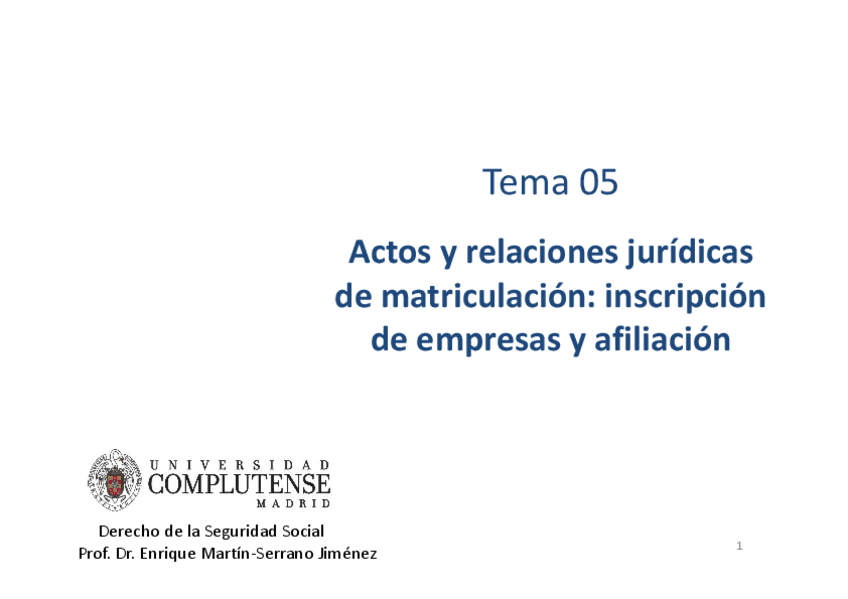 Tema 05

Actos y relaciones jurídicas de matriculación: inscripción de empresas y afiliación

UNIVERSIDAD COMPLUTENSE MADRID

Derecho de la Seguridad Social
Prof. Dr. Enrique Martín-Serrano Jiménez

1